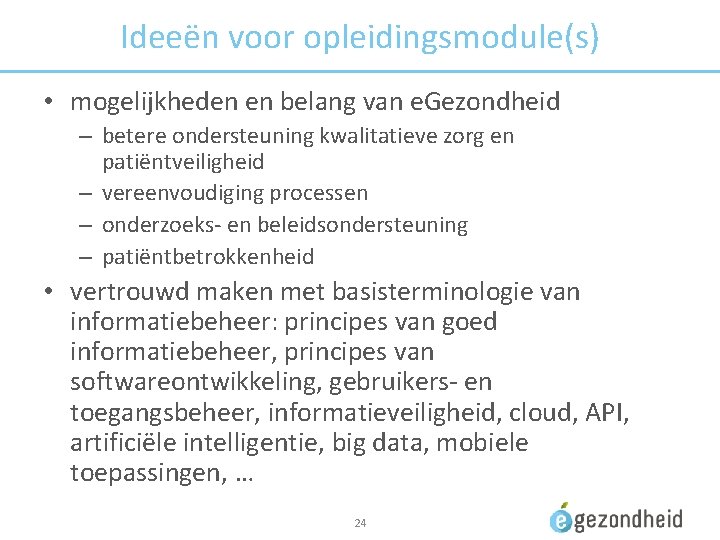 Ideeën voor opleidingsmodule(s)

• mogelijkheden en belang van eGezondheid
– betere ondersteuning kwalitatieve zorg en patiëntveiligheid
– vereenvoudiging processen
– onderzoeks- en beleidsondersteuning
– patiëntbetrokkenheid

• vertrouwd maken met basisterminologie van informatiebeheer: principes van goed informatiebeheer, principes van softwareontwikkeling, gebruikers- en toegangsbeheer, informatieveiligheid, cloud, API, artificiële intelligentie, big data, mobiele toepassingen, …

24

egezondheid